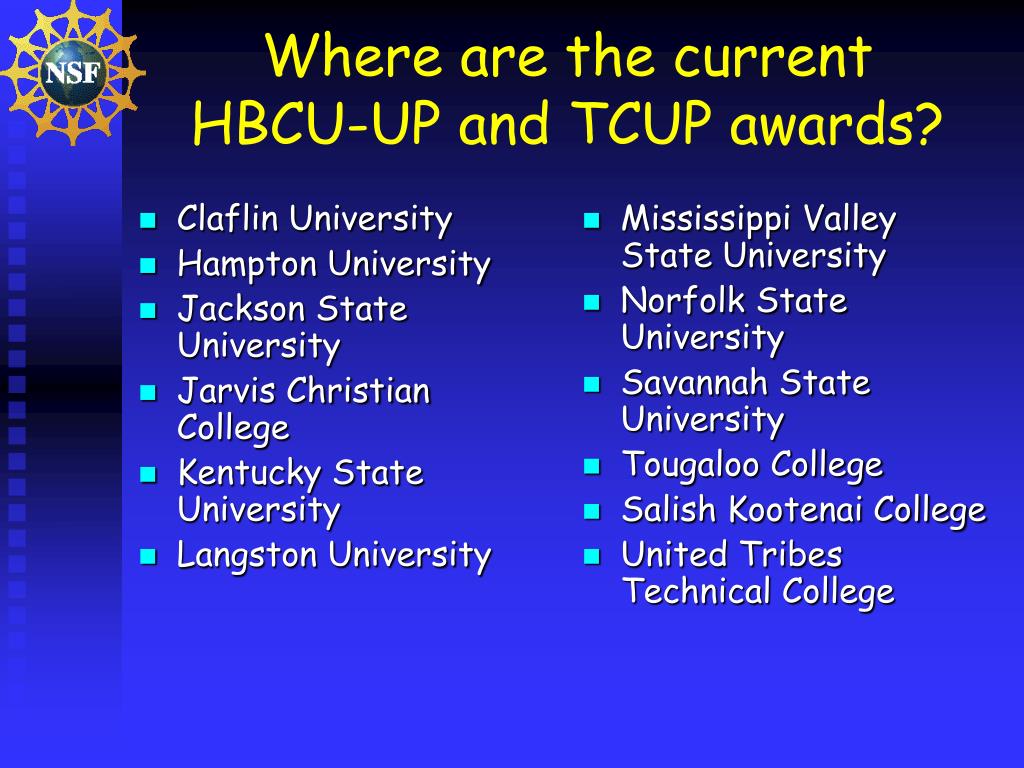 NSF

Where are the current HBCU-UP and TCUP awards?

- Claflin University
- Hampton University
- Jackson State University
- Jarvis Christian College
- Kentucky State University
- Langston University

- Mississippi Valley State University
- Norfolk State University
- Savannah State University
- Tougaloo College
- Salish Kootenai College
- United Tribes Technical College